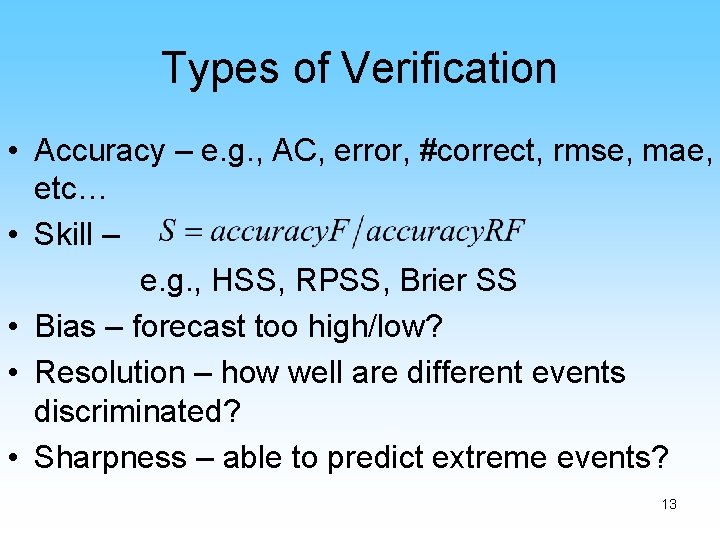 Types of Verification

• Accuracy – e.g., AC, error, #correct, rmse, mae, etc…
• Skill – $S = accuracyF / accuracyRF$

e.g., HSS, RPSS, Brier SS
• Bias – forecast too high/low?
• Resolution – how well are different events discriminated?
• Sharpness – able to predict extreme events?

13